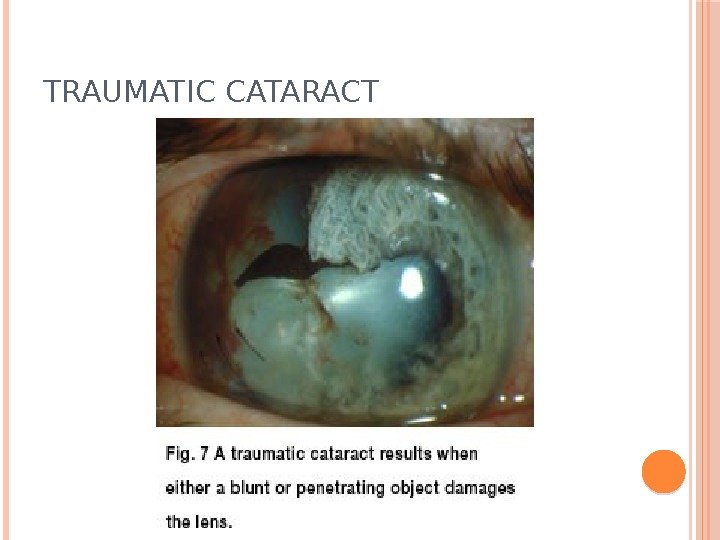 TRAUMATIC CATARACT

Fig. 7 A traumatic cataract results when either a blunt or penetrating object damages the lens.